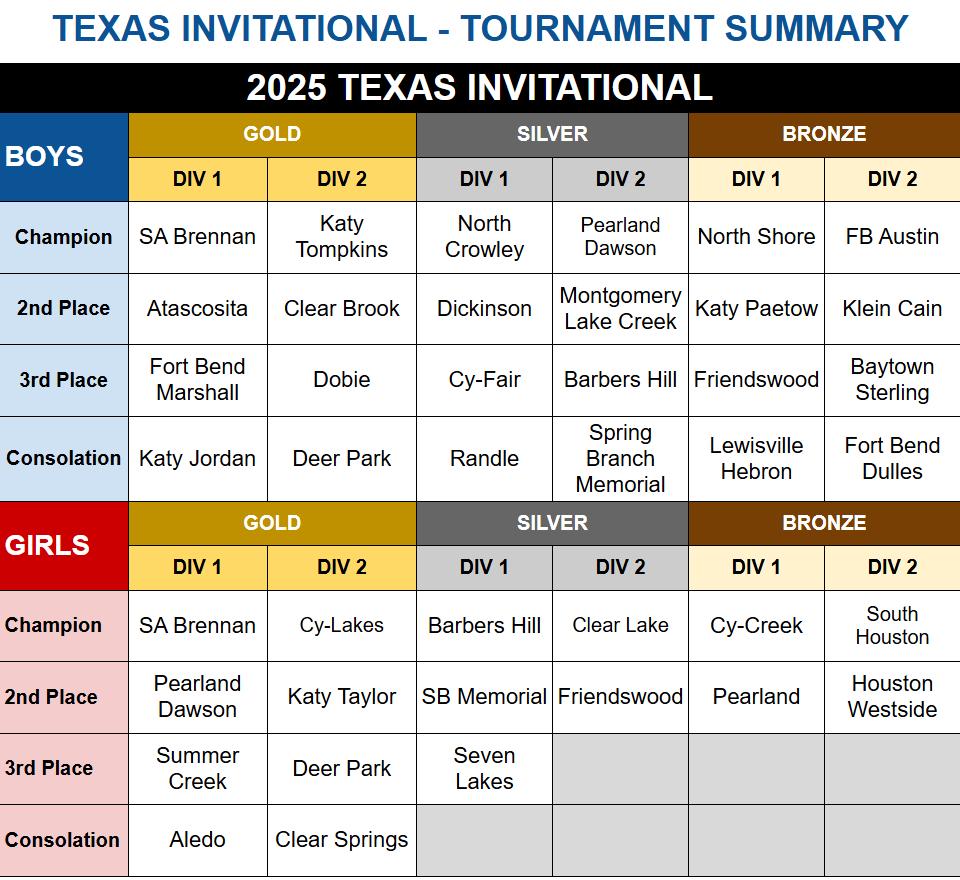 TEXAS INVITATIONAL - TOURNAMENT SUMMARY

2025 TEXAS INVITATIONAL

| BOYS | GOLD | | SILVER | | BRONZE | |
|---|---|---|---|---|---|---|
| | DIV 1 | DIV 2 | DIV 1 | DIV 2 | DIV 1 | DIV 2 |
| Champion | SA Brennan | Katy Tompkins | North Crowley | Pearland Dawson | North Shore | FB Austin |
| 2nd Place | Atascosita | Clear Brook | Dickinson | Montgomery Lake Creek | Katy Paetow | Klein Cain |
| 3rd Place | Fort Bend Marshall | Dobie | Cy-Fair | Barbers Hill | Friendswood | Baytown Sterling |
| Consolation | Katy Jordan | Deer Park | Randle | Spring Branch Memorial | Lewisville Hebron | Fort Bend Dulles |

| GIRLS | GOLD | | SILVER | | BRONZE | |
|---|---|---|---|---|---|---|
| | DIV 1 | DIV 2 | DIV 1 | DIV 2 | DIV 1 | DIV 2 |
| Champion | SA Brennan | Cy-Lakes | Barbers Hill | Clear Lake | Cy-Creek | South Houston |
| 2nd Place | Pearland Dawson | Katy Taylor | SB Memorial | Friendswood | Pearland | Houston Westside |
| 3rd Place | Summer Creek | Deer Park | Seven Lakes | | | |
| Consolation | Aledo | Clear Springs | | | | |